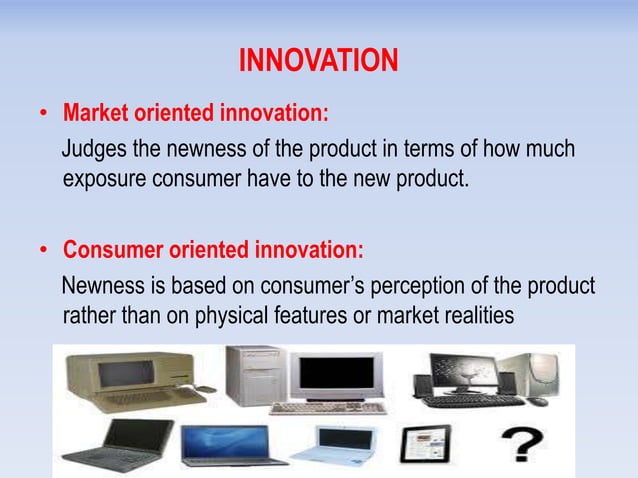 INNOVATION

• Market oriented innovation:

Judges the newness of the product in terms of how much exposure consumer have to the new product.

• Consumer oriented innovation:

Newness is based on consumer's perception of the product rather than on physical features or market realities

?